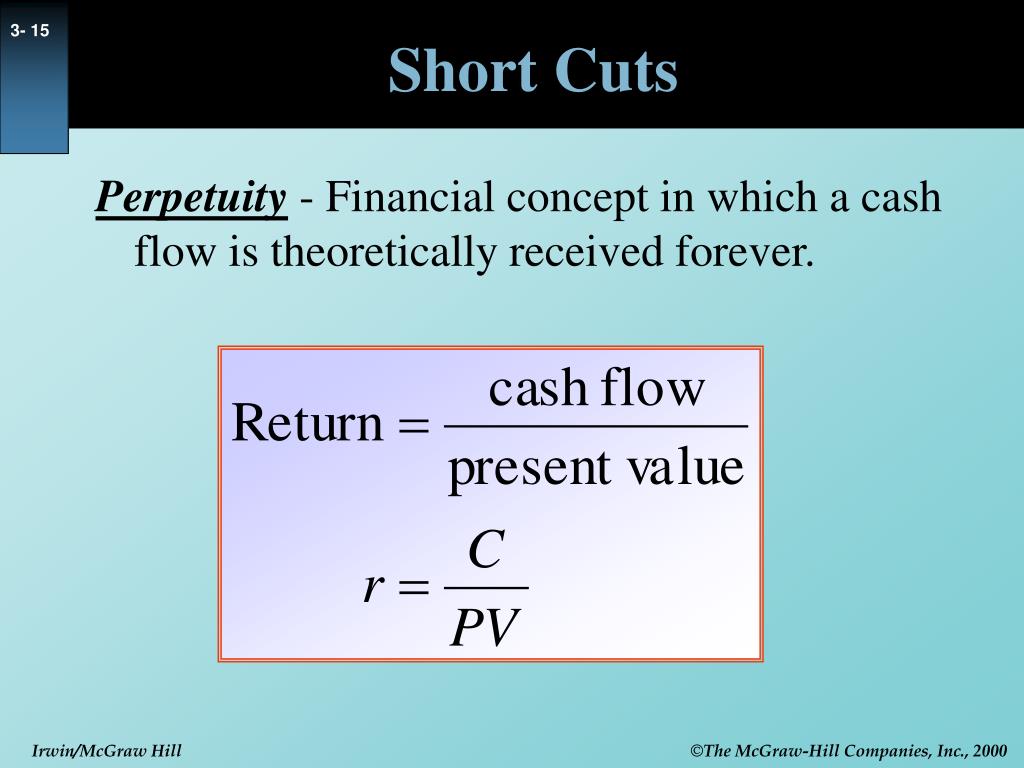 3- 15

Short Cuts

Perpetuity - Financial concept in which a cash flow is theoretically received forever.

$\text{Return} = \frac{\text{cash flow}}{\text{present value}}$

$r = \frac{C}{PV}$

Irwin/McGraw Hill

©The McGraw-Hill Companies, Inc., 2000